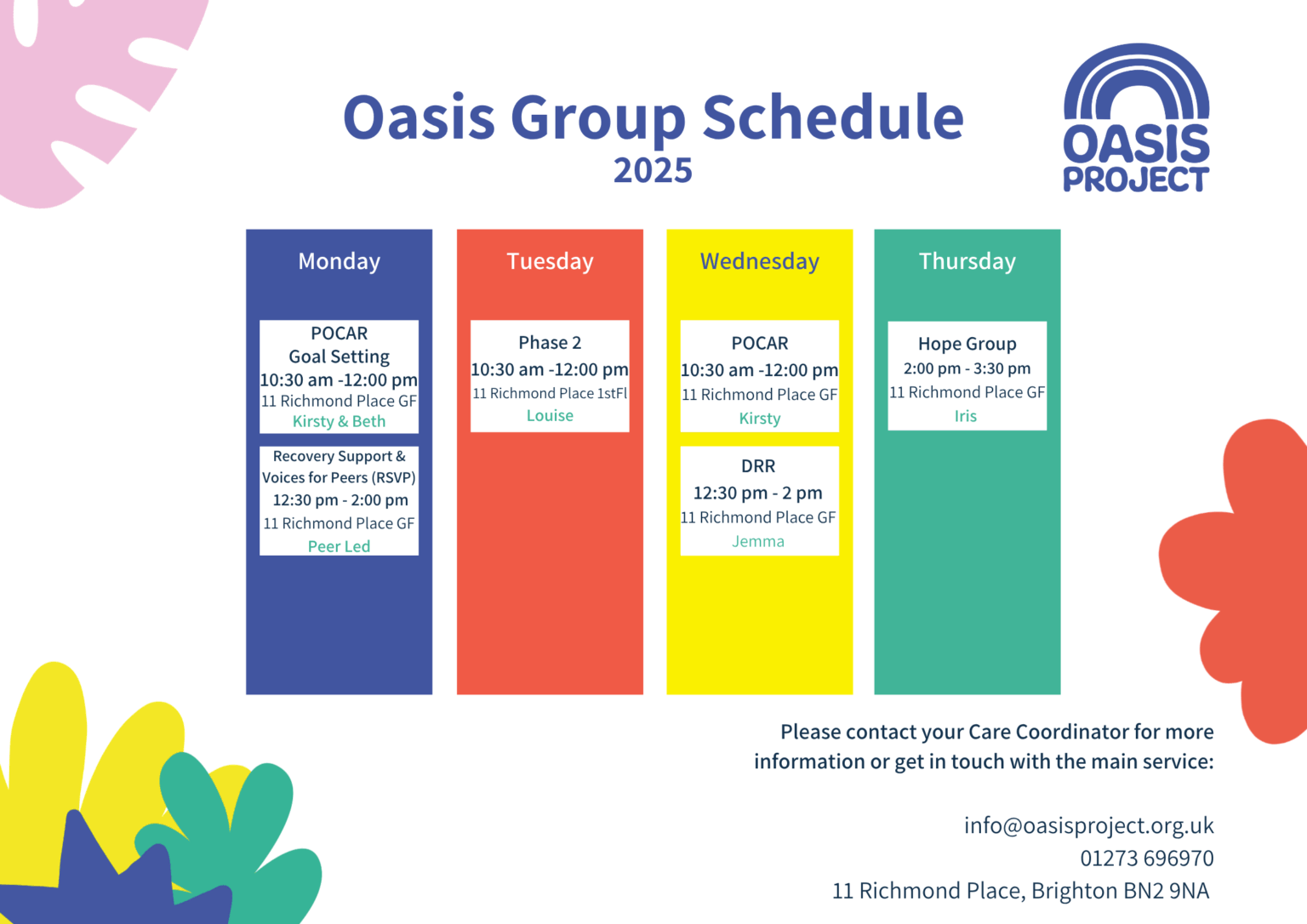 Oasis Group Schedule
2025

OASIS
PROJECT

Monday

POCAR
Goal Setting
10:30 am -12:00 pm
11 Richmond Place GF
Kirsty & Beth

Recovery Support & Voices for Peers (RSVP)
12:30 pm - 2:00 pm
11 Richmond Place GF
Peer Led

Tuesday

Phase 2
10:30 am -12:00 pm
11 Richmond Place 1stFl
Louise

Wednesday

POCAR
10:30 am -12:00 pm
11 Richmond Place GF
Kirsty

DRR
12:30 pm - 2 pm
11 Richmond Place GF
Jemma

Thursday

Hope Group
2:00 pm - 3:30 pm
11 Richmond Place GF
Iris

Please contact your Care Coordinator for more information or get in touch with the main service:

info@oasisproject.org.uk
01273 696970
11 Richmond Place, Brighton BN2 9NA